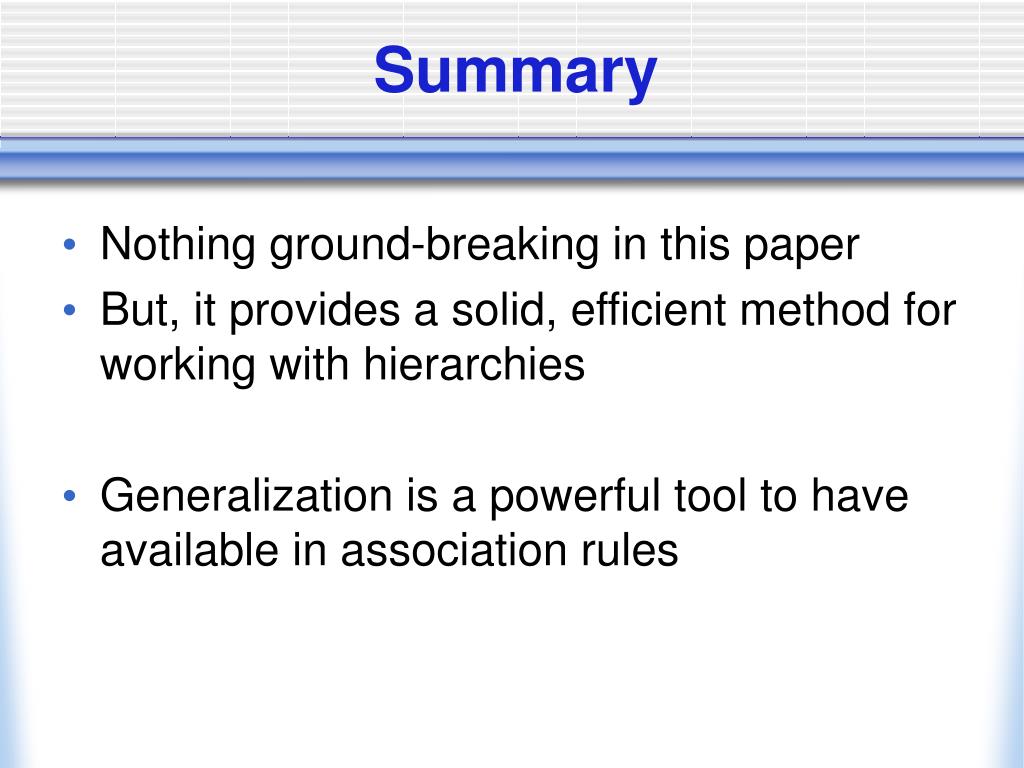 Summary

• Nothing ground-breaking in this paper
• But, it provides a solid, efficient method for working with hierarchies

• Generalization is a powerful tool to have available in association rules